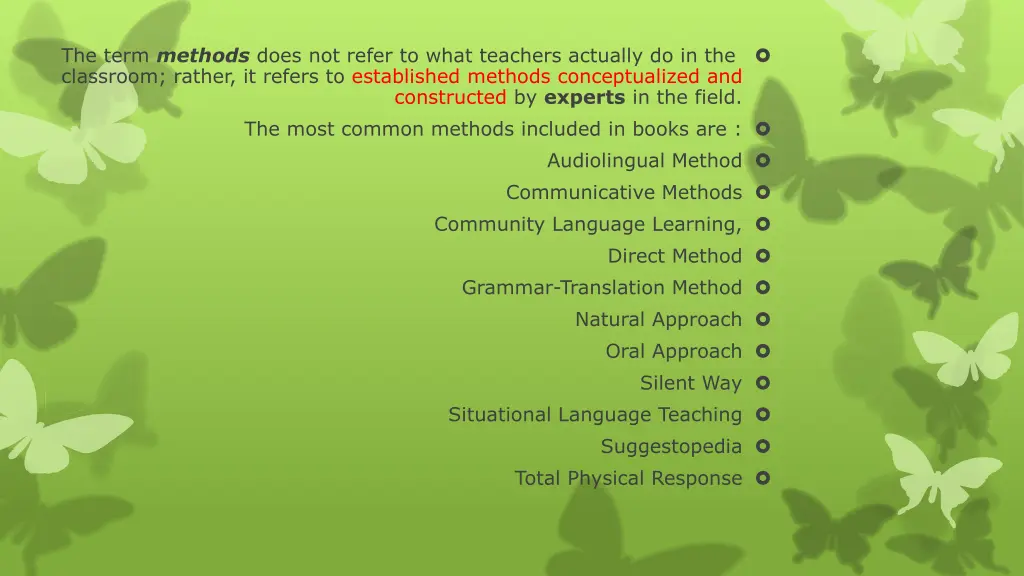 The term methods does not refer to what teachers actually do in the classroom; rather, it refers to established methods conceptualized and constructed by experts in the field.

The most common methods included in books are :

Audiolingual Method

Communicative Methods

Community Language Learning,

Direct Method

Grammar-Translation Method

Natural Approach

Oral Approach

Silent Way

Situational Language Teaching

Suggestopedia

Total Physical Response